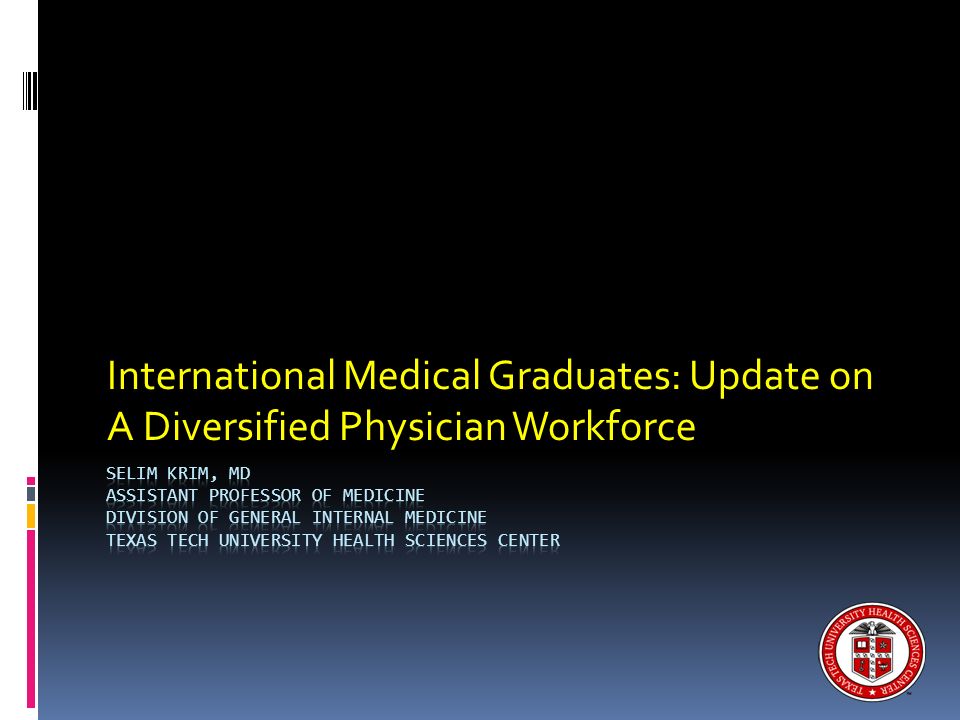 International Medical Graduates: Update on A Diversified Physician Workforce

SELIM KRIM, MD
ASSISTANT PROFESSOR OF MEDICINE
DIVISION OF GENERAL INTERNAL MEDICINE
TEXAS TECH UNIVERSITY HEALTH SCIENCES CENTER

TEXAS TECH UNIVERSITY HEALTH SCIENCES CENTER